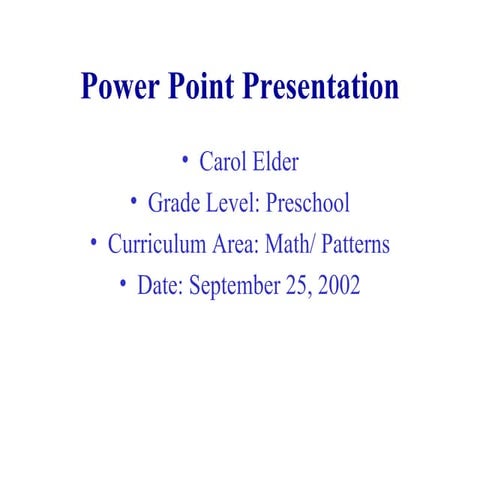 Power Point Presentation

• Carol Elder
• Grade Level: Preschool
• Curriculum Area: Math/ Patterns
• Date: September 25, 2002